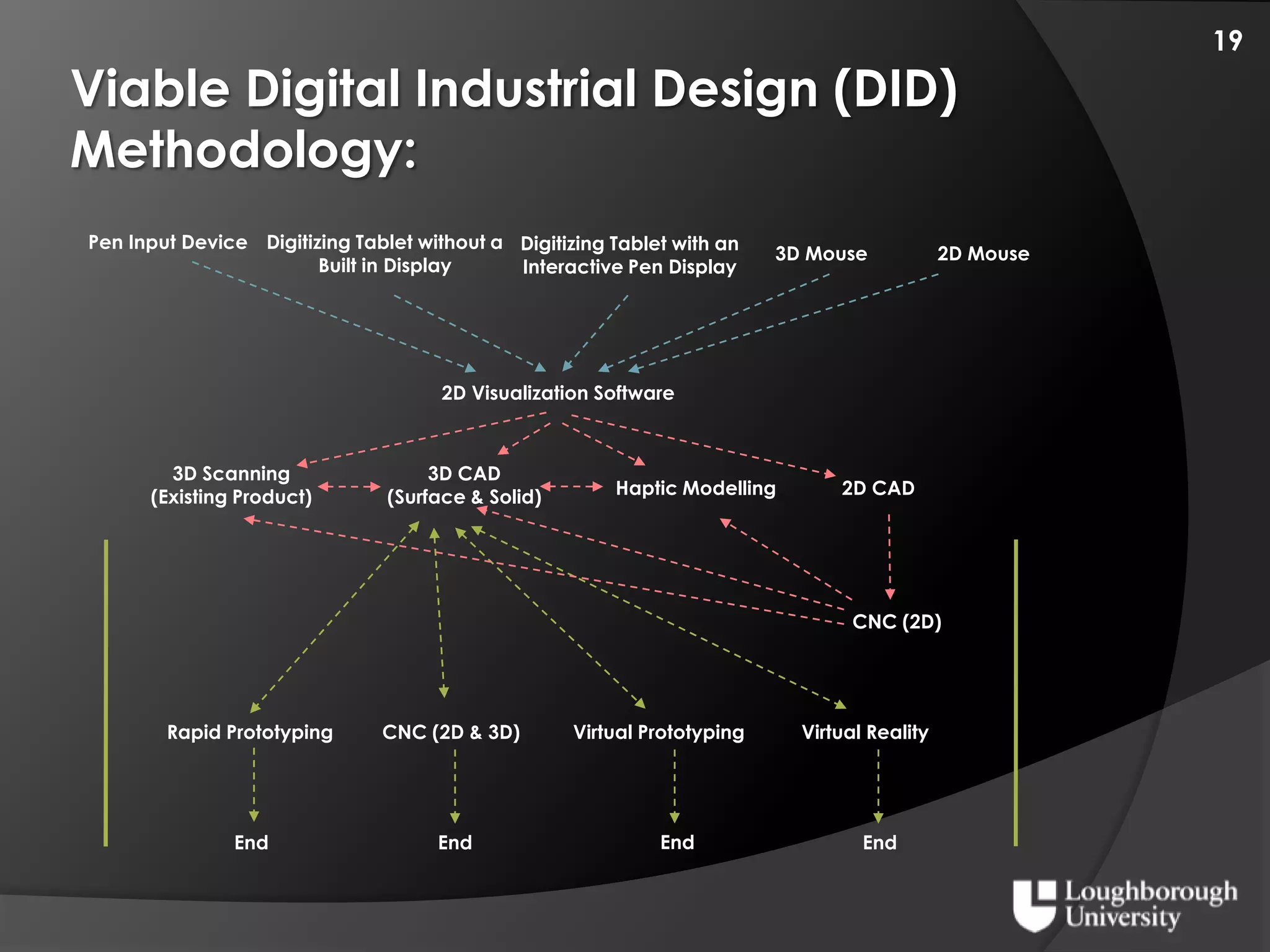 19

Viable Digital Industrial Design (DID) Methodology:

Pen Input Device

Digitizing Tablet without a Built in Display

Digitizing Tablet with an Interactive Pen Display

3D Mouse

2D Mouse

2D Visualization Software

3D Scanning (Existing Product)

3D CAD (Surface & Solid)

Haptic Modelling

2D CAD

CNC (2D)

Rapid Prototyping

CNC (2D & 3D)

Virtual Prototyping

Virtual Reality

End

End

End

End

Loughborough University